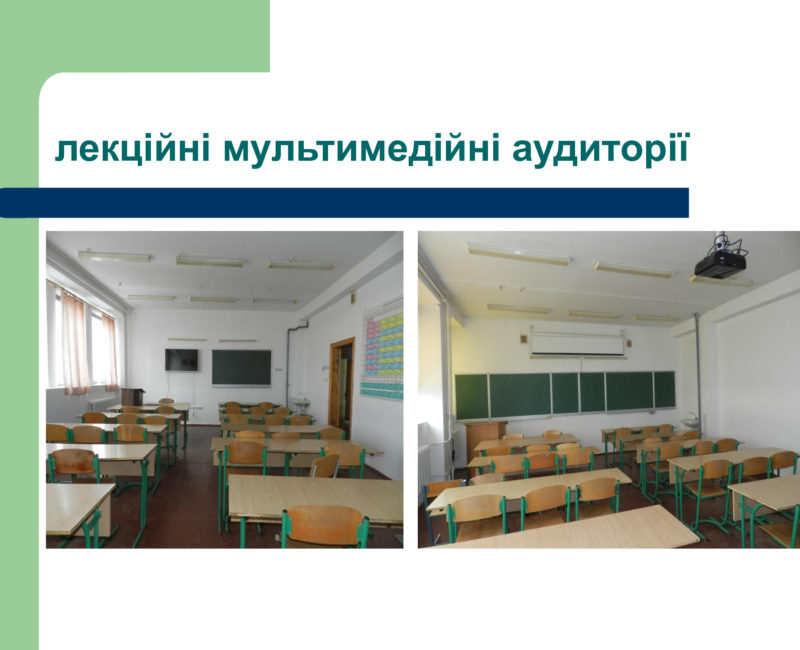 лекційні мультимедійні аудиторії